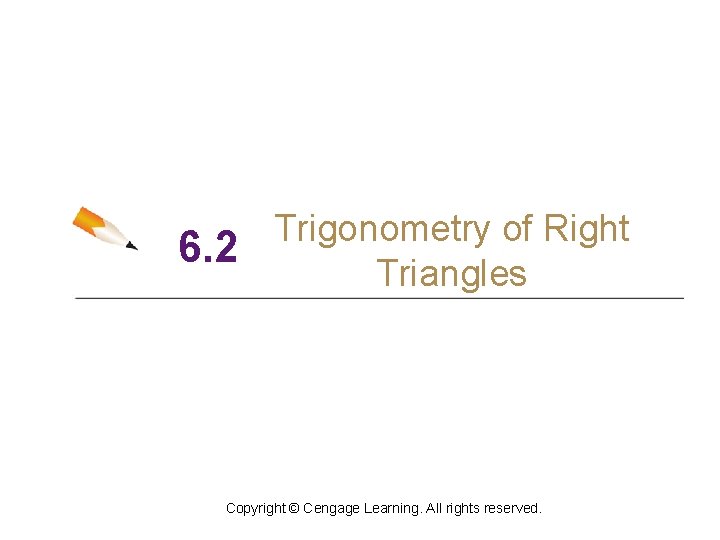 6.2 Trigonometry of Right Triangles

Copyright © Cengage Learning. All rights reserved.